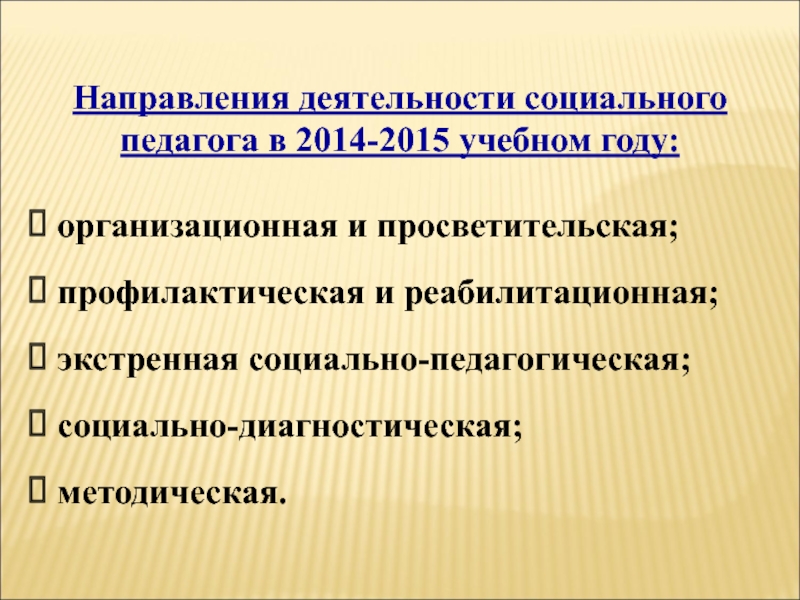 Направления деятельности социального педагога в 2014-2015 учебном году:

 организационная и просветительская;

 профилактическая и реабилитационная;

 экстренная социально-педагогическая;

 социально-диагностическая;

 методическая.